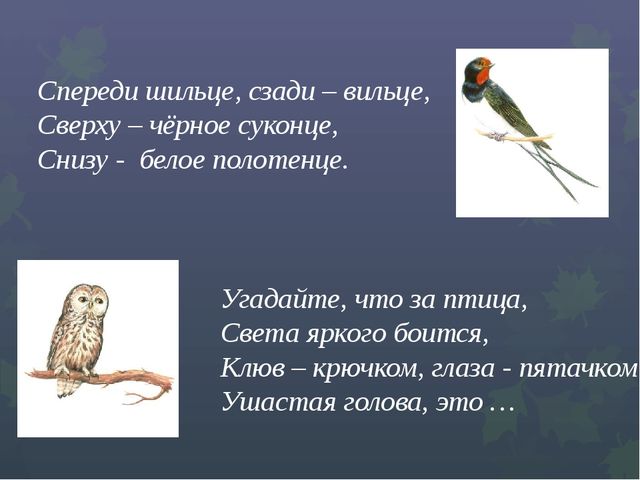 Спереди шильце, сзади – вильце,
Сверху – чёрное суконце,
Снизу - белое полотенце.

Угадайте, что за птица,
Света яркого боится,
Клюв – крючком, глаза - пятачком
Ушастая голова, это …